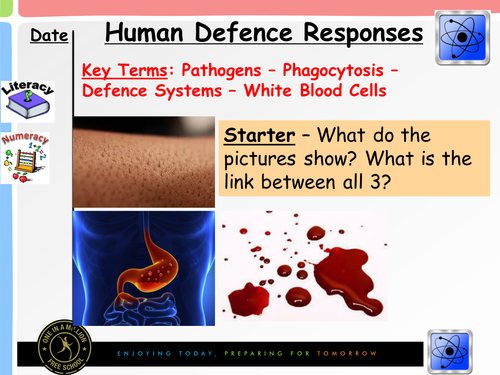 Date

Human Defence Responses

Key Terms: Pathogens – Phagocytosis – Defence Systems – White Blood Cells

Literacy

Numeracy

Starter – What do the pictures show? What is the link between all 3?

ONE IN A MILLION FREE SCHOOL

ENJOYING TODAY, PREPARING FOR TOMORROW